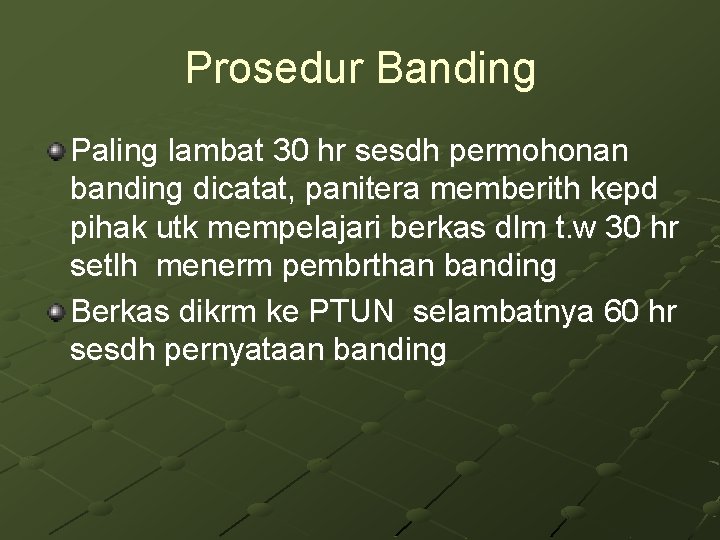 Prosedur Banding

Paling lambat 30 hr sesdh permohonan banding dicatat, panitera memberith kepd pihak utk mempelajari berkas dlm t.w 30 hr setlh menerm pembrthan banding

Berkas dikrm ke PTUN selambatnya 60 hr sesdh pernyataan banding